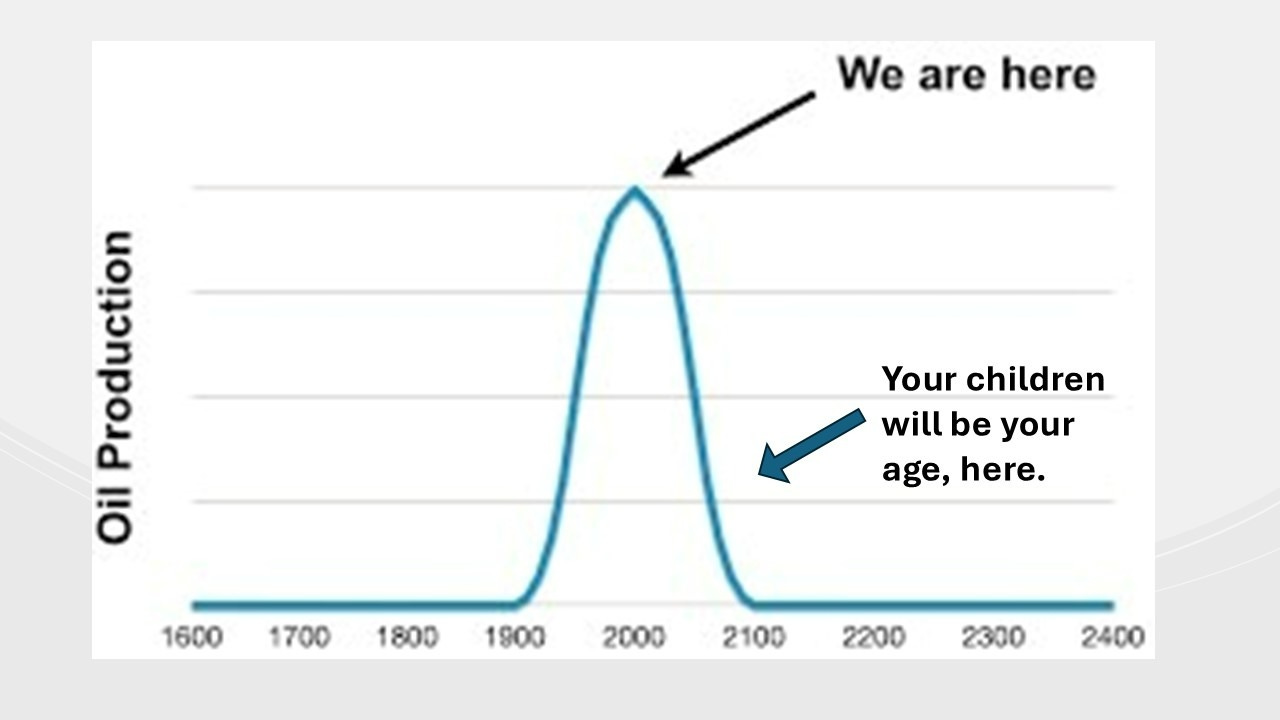 We are here

Oil Production

Your children will be your age, here.

1600 1700 1800 1900 2000 2100 2200 2300 2400